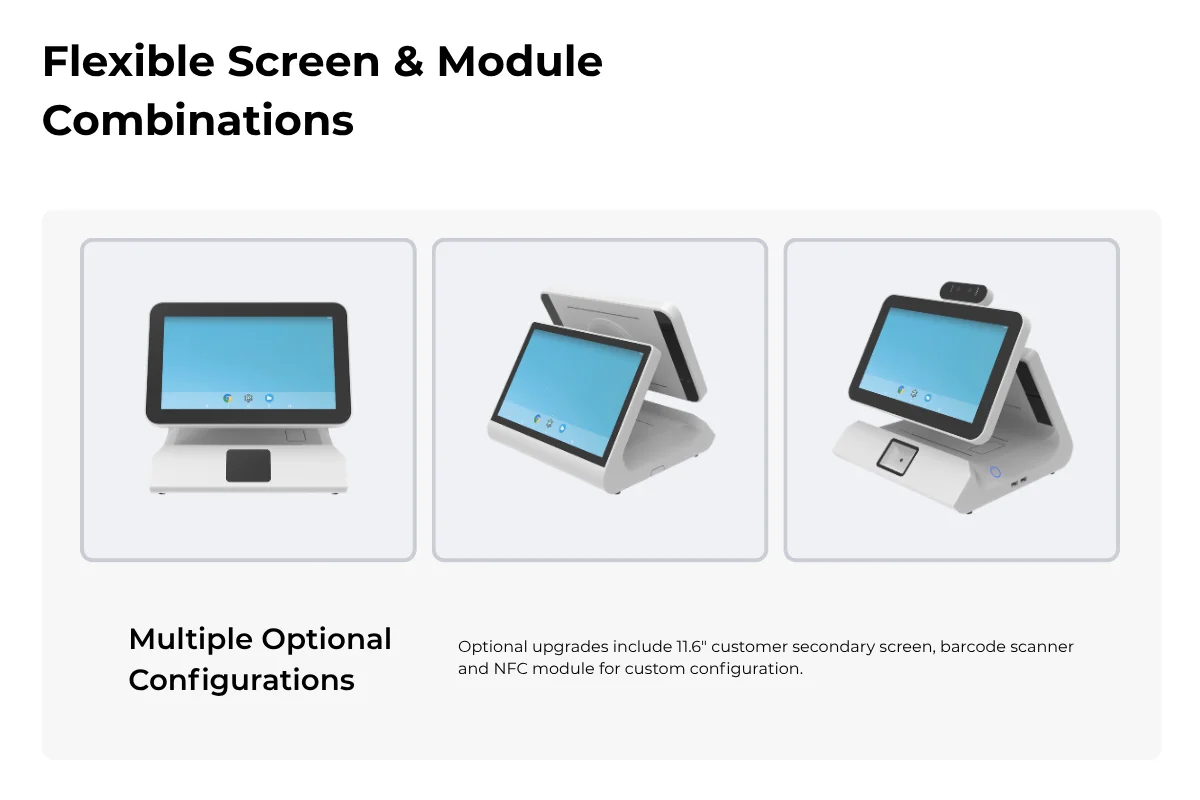 Flexible Screen & Module Combinations

Multiple Optional Configurations

Optional upgrades include 11.6" customer secondary screen, barcode scanner and NFC module for custom configuration.